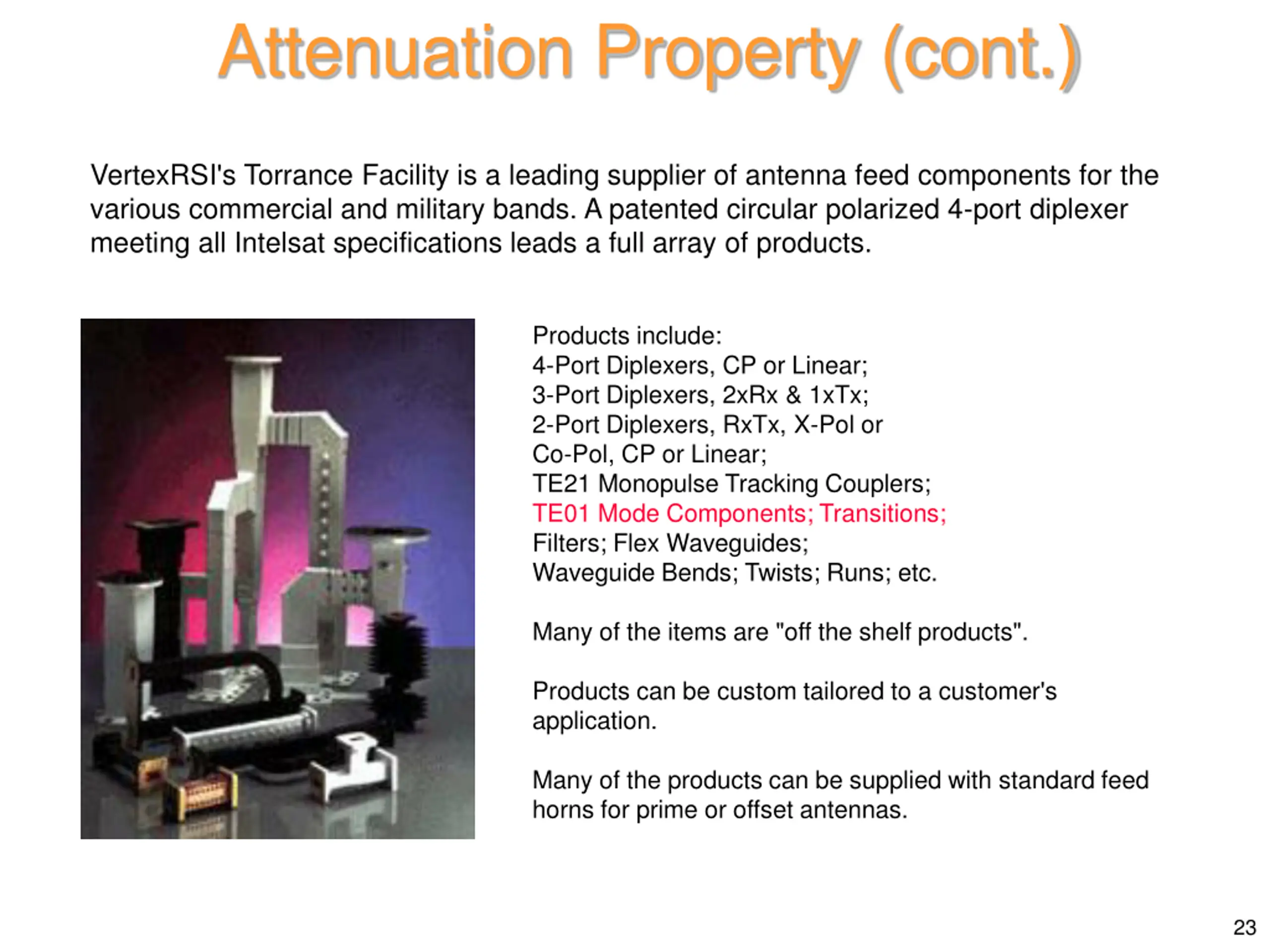 Attenuation Property (cont.)

VertexRSI's Torrance Facility is a leading supplier of antenna feed components for the various commercial and military bands. A patented circular polarized 4-port diplexer meeting all Intelsat specifications leads a full array of products.

Products include:
4-Port Diplexers, CP or Linear;
3-Port Diplexers, 2xRx & 1xTx;
2-Port Diplexers, RxTx, X-Pol or Co-Pol, CP or Linear;
TE21 Monopulse Tracking Couplers;
TE01 Mode Components; Transitions;
Filters; Flex Waveguides;
Waveguide Bends; Twists; Runs; etc.

Many of the items are "off the shelf products".

Products can be custom tailored to a customer's application.

Many of the products can be supplied with standard feed horns for prime or offset antennas.

23